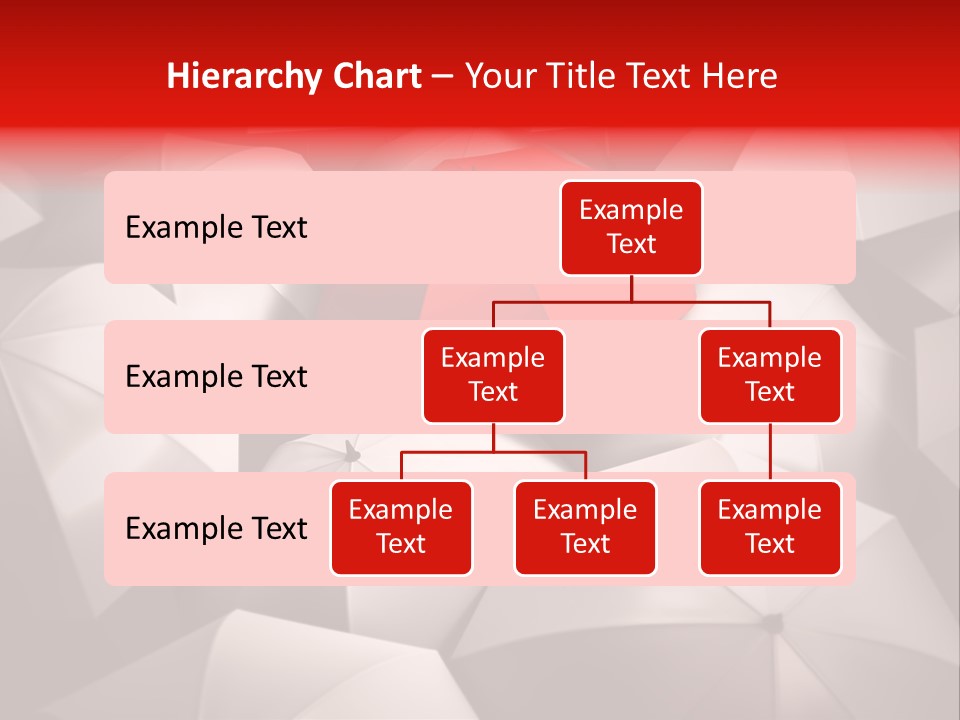 Hierarchy Chart – Your Title Text Here

Example Text

Example Text

Example Text

Example Text

Example Text

Example Text

Example Text

Example Text

Example Text